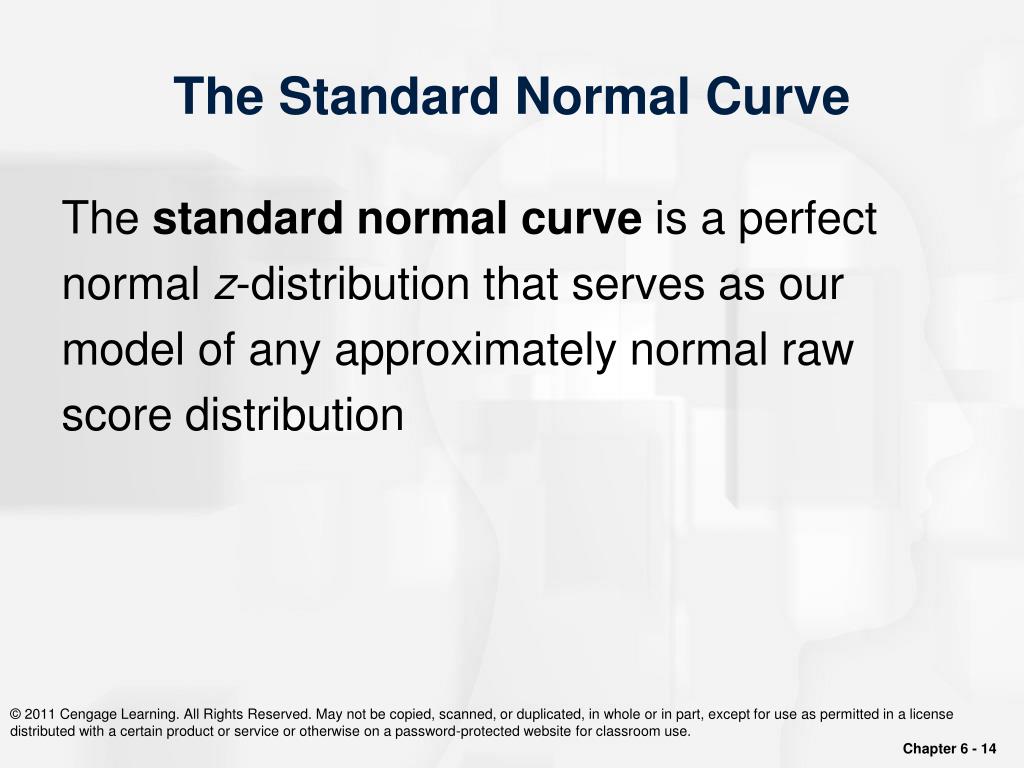 The Standard Normal Curve

The standard normal curve is a perfect normal z-distribution that serves as our model of any approximately normal raw score distribution

© 2011 Cengage Learning. All Rights Reserved. May not be copied, scanned, or duplicated, in whole or in part, except for use as permitted in a license distributed with a certain product or service or otherwise on a password-protected website for classroom use.

Chapter 6 - 14